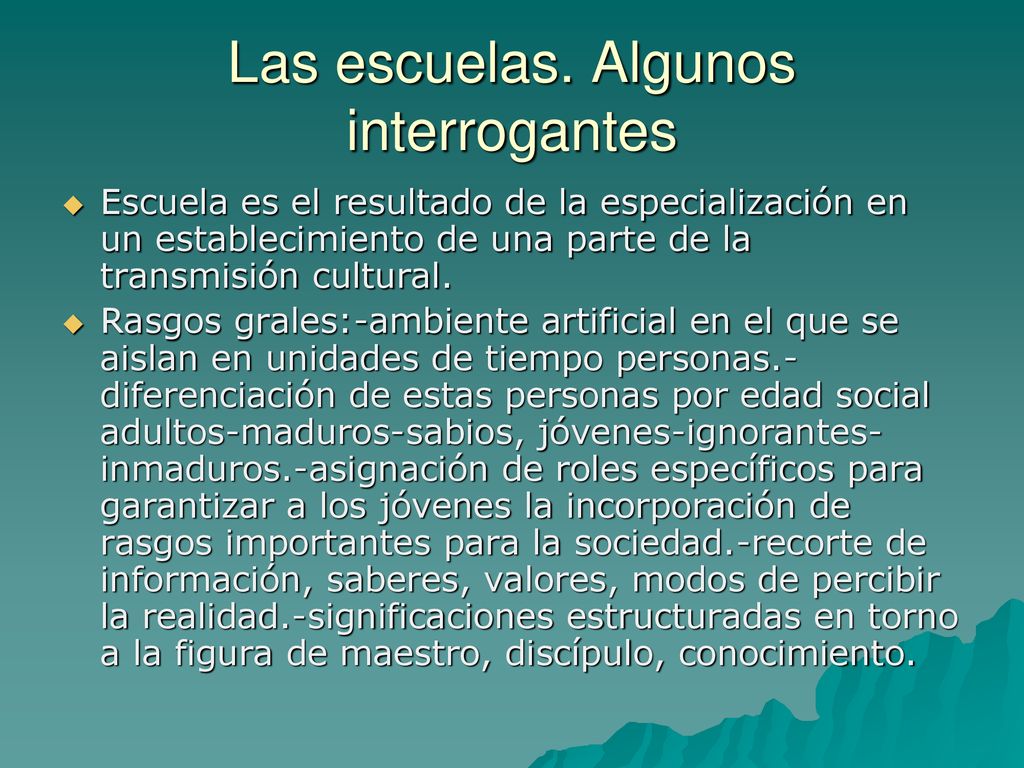 Las escuelas. Algunos interrogantes

Escuela es el resultado de la especialización en un establecimiento de una parte de la transmisión cultural.

Rasgos grales:-ambiente artificial en el que se aislan en unidades de tiempo personas.-diferenciación de estas personas por edad social adultos-maduros-sabios, jóvenes-ignorantes-inmaduros.-asignación de roles específicos para garantizar a los jóvenes la incorporación de rasgos importantes para la sociedad.-recorte de información, saberes, valores, modos de percibir la realidad.-significaciones estructuradas en torno a la figura de maestro, discípulo, conocimiento.